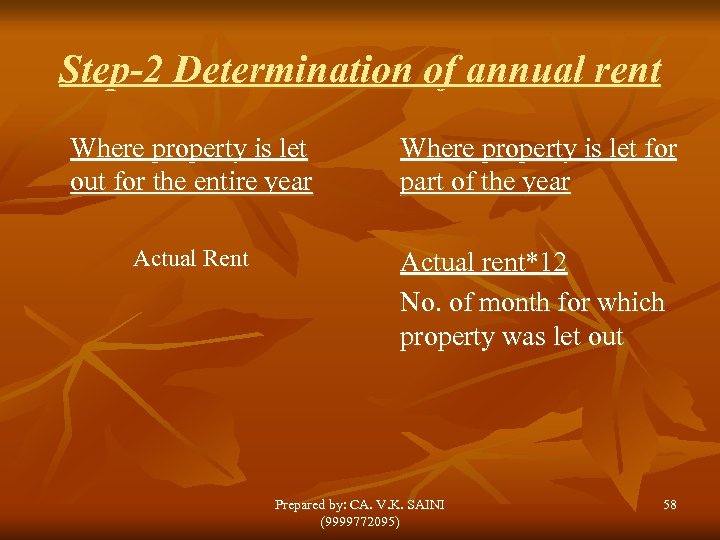 Step-2 Determination of annual rent

Where property is let out for the entire year

Actual Rent

Where property is let for part of the year

Actual rent*12

No. of month for which property was let out

Prepared by: CA. V.K. SAINI (9999772095)

58